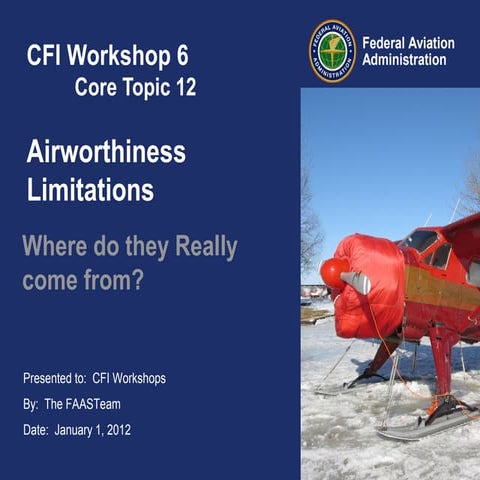 CFI Workshop 6
Core Topic 12

FEDERAL AVIATION ADMINISTRATION

Federal Aviation Administration

Airworthiness Limitations

Where do they Really come from?

Presented to: CFI Workshops
By: The FAASTeam
Date: January 1, 2012